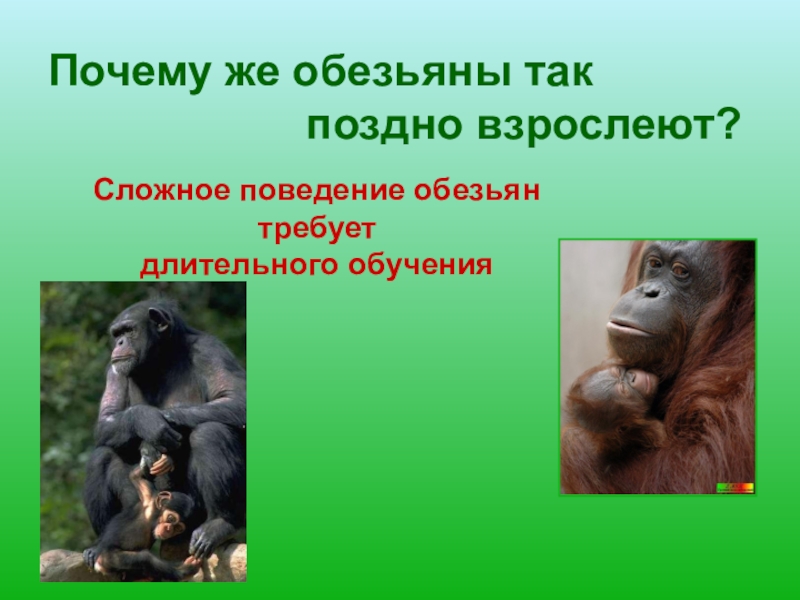 Почему же обезьяны так поздно взрослеют?

Сложное поведение обезьян требует длительного обучения